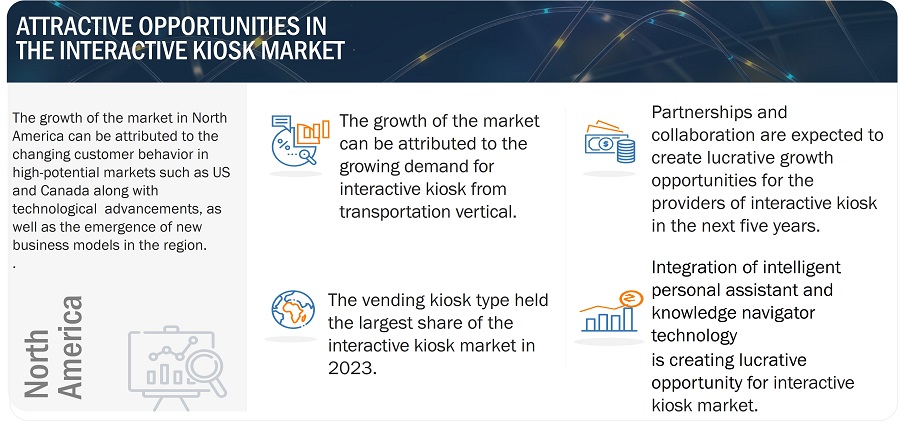 ATTRACTIVE OPPORTUNITIES IN THE INTERACTIVE KIOSK MARKET

The growth of the market in North America can be attributed to the changing customer behavior in high-potential markets such as US and Canada along with technological advancements, as well as the emergence of new business models in the region.
.

North America

The growth of the market can be attributed to the growing demand for interactive kiosk from transportation vertical.

The vending kiosk type held the largest share of the interactive kiosk market in 2023.

Partnerships and collaboration are expected to create lucrative growth opportunities for the providers of interactive kiosk in the next five years.

Integration of intelligent personal assistant and knowledge navigator technology is creating lucrative opportunity for interactive kiosk market.